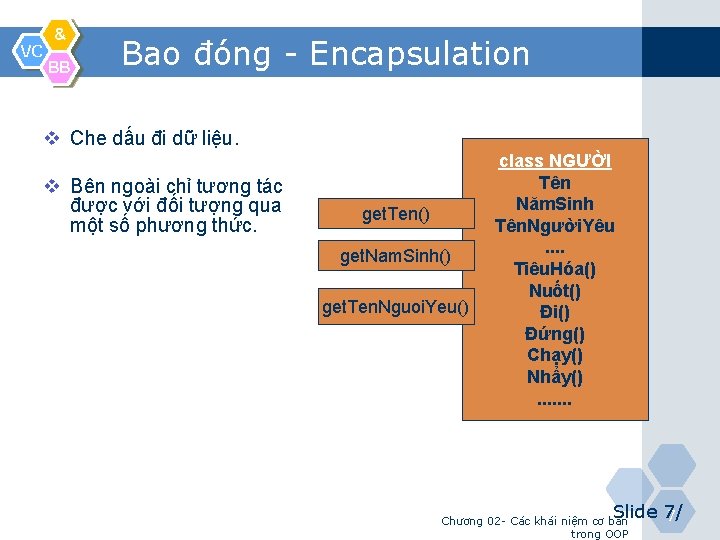 VC & BB

Bao đóng - Encapsulation

❖ Che dấu đi dữ liệu.

❖ Bên ngoài chỉ tương tác được với đối tượng qua một số phương thức.

getTen()

getNamSinh()

getTenNguoiYeu()

class NGƯỜI
Tên
NămSinh
TênNgườiYêu
....
TiêuHóa()
Nuốt()
Đi()
Đứng()
Chạy()
Nhảy()
.......

Chương 02- Các khái niệm cơ bản trong OOP

Slide 7/